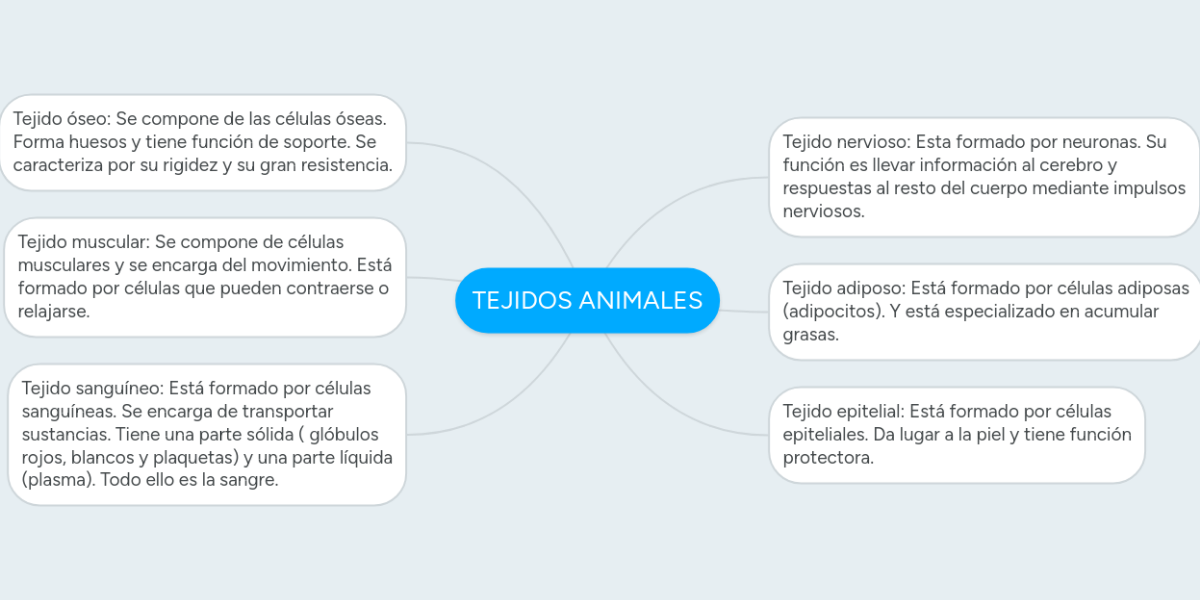 TEJIDOS ANIMALES

Tejido óseo: Se compone de las células óseas. Forma huesos y tiene función de soporte. Se caracteriza por su rigidez y su gran resistencia.

Tejido muscular: Se compone de células musculares y se encarga del movimiento. Está formado por células que pueden contraerse o relajarse.

Tejido sanguíneo: Está formado por células sanguíneas. Se encarga de transportar sustancias. Tiene una parte sólida ( glóbulos rojos, blancos y plaquetas) y una parte líquida (plasma). Todo ello es la sangre.

Tejido nervioso: Esta formado por neuronas. Su función es llevar información al cerebro y respuestas al resto del cuerpo mediante impulsos nerviosos.

Tejido adiposo: Está formado por células adiposas (adipocitos). Y está especializado en acumular grasas.

Tejido epitelial: Está formado por células epiteliales. Da lugar a la piel y tiene función protectora.